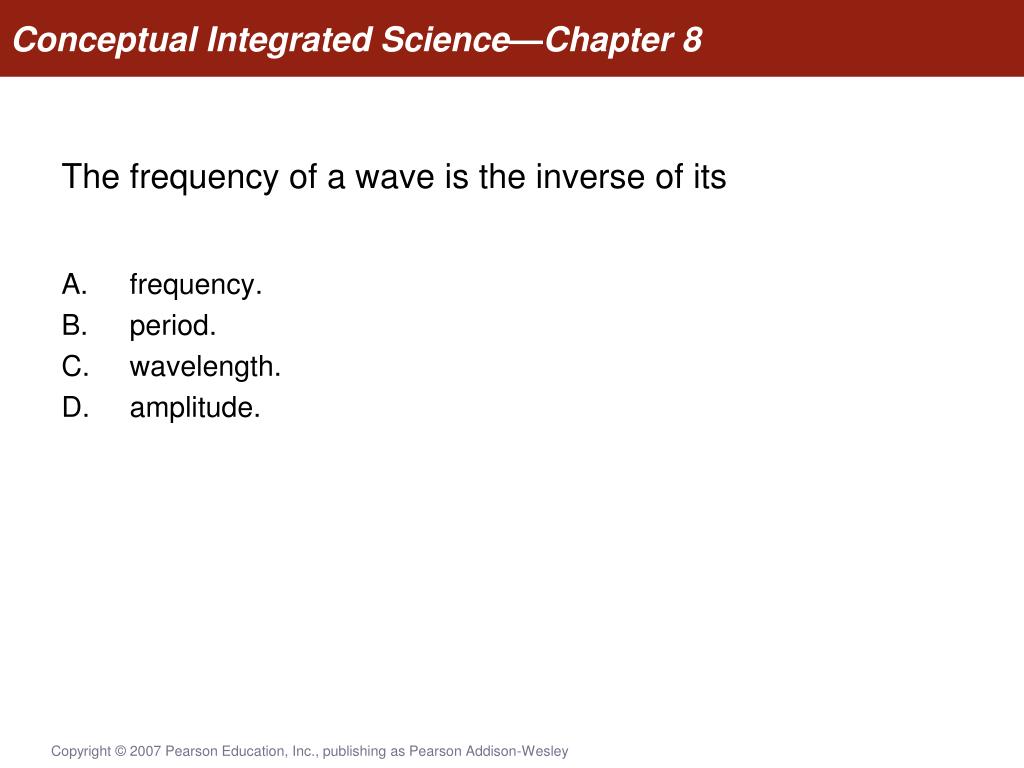 Conceptual Integrated Science—Chapter 8

The frequency of a wave is the inverse of its

A. frequency.
B. period.
C. wavelength.
D. amplitude.

Copyright © 2007 Pearson Education, Inc., publishing as Pearson Addison-Wesley